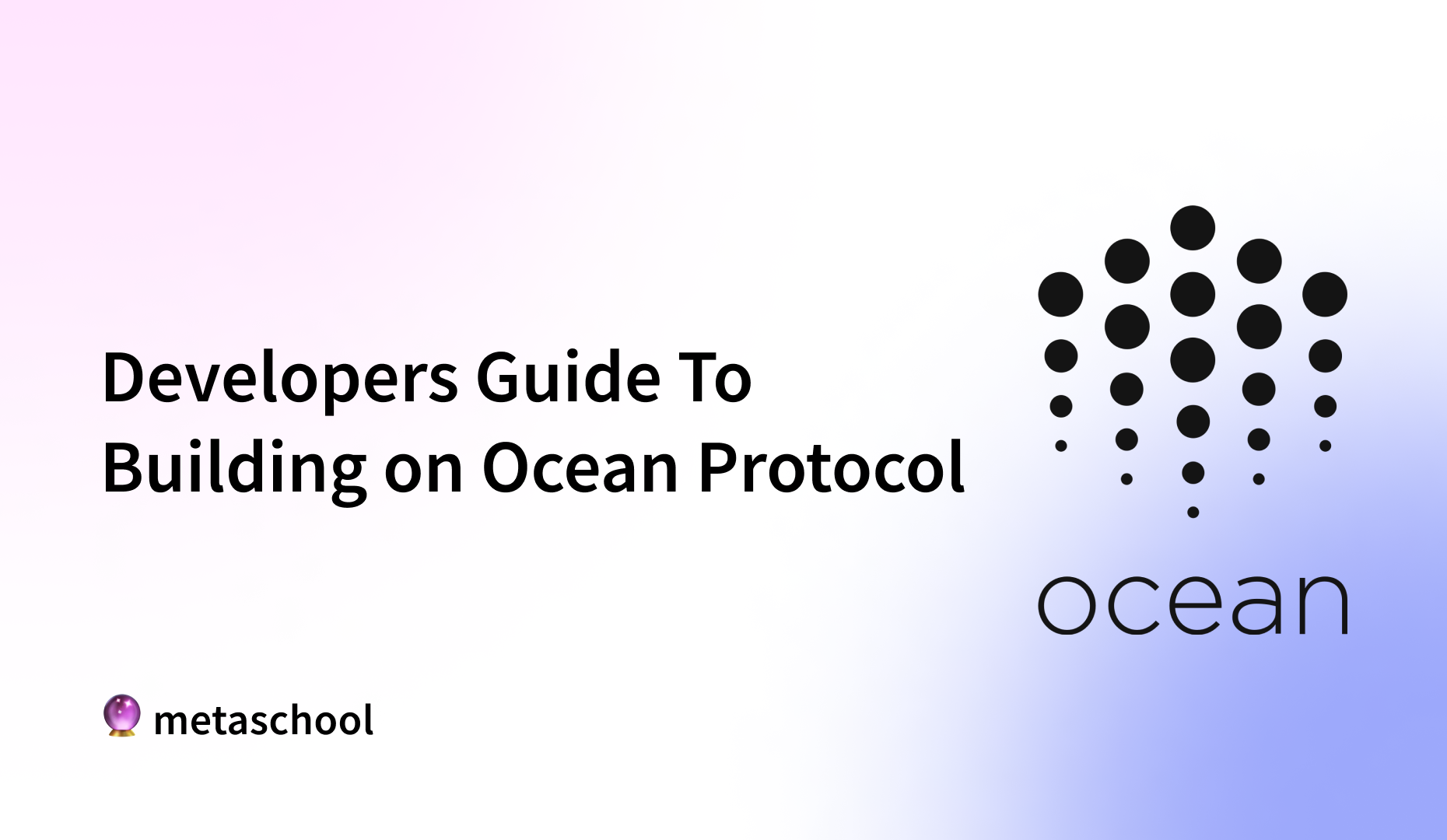 Developers Guide To Building on Ocean Protocol

ocean

metaschool